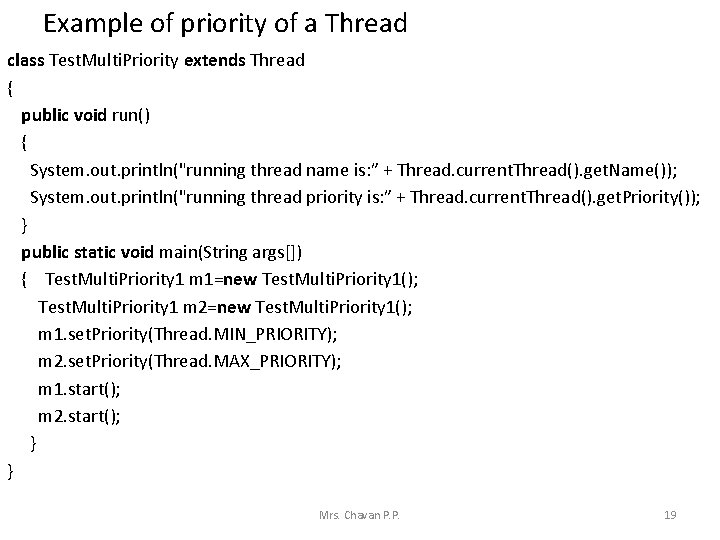 Example of priority of a Thread

class TestMultiPriority extends Thread
{
public void run()
{
System.out.println("running thread name is:” + Thread.currentThread().getName());
System.out.println("running thread priority is:” + Thread.currentThread().getPriority());
}
public static void main(String args[])
{ TestMultiPriority1 m1=new TestMultiPriority1();
TestMultiPriority1 m2=new TestMultiPriority1();
m1.setPriority(Thread.MIN_PRIORITY);
m2.setPriority(Thread.MAX_PRIORITY);
m1.start();
m2.start();
}
}

Mrs. Chavan P.P.

19